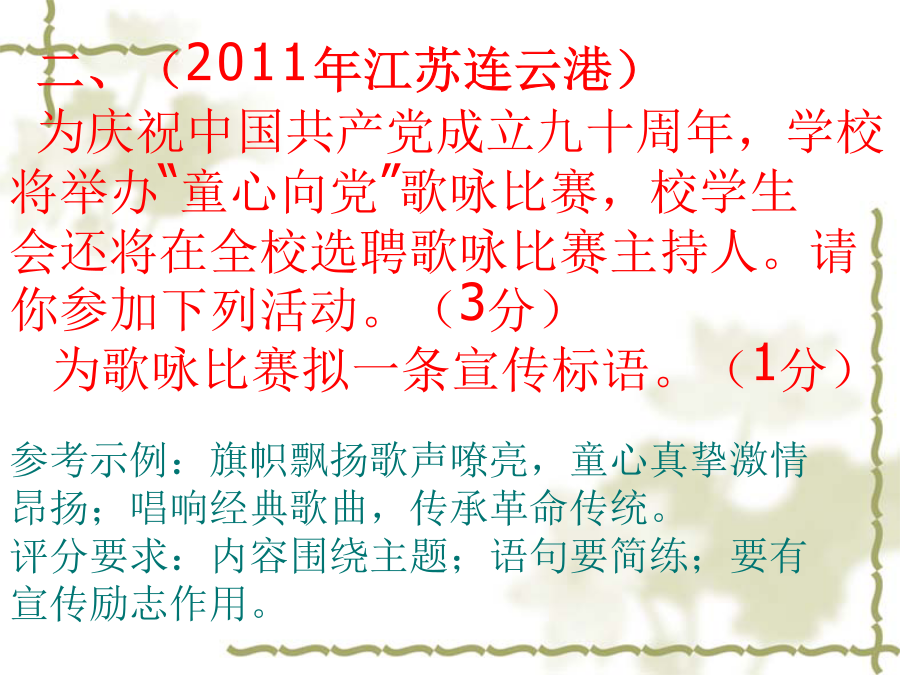 二、（2011年江苏连云港）

为庆祝中国共产党成立九十周年，学校将举办"童心向党"歌咏比赛，校学生会还将在全校选聘歌咏比赛主持人。请你参加下列活动。（3分）

为歌咏比赛拟一条宣传标语。（1分）

参考示例：旗帜飘扬歌声嘹亮，童心真挚激情昂扬；唱响经典歌曲，传承革命传统。
评分要求：内容围绕主题；语句要简练；要有宣传励志作用。